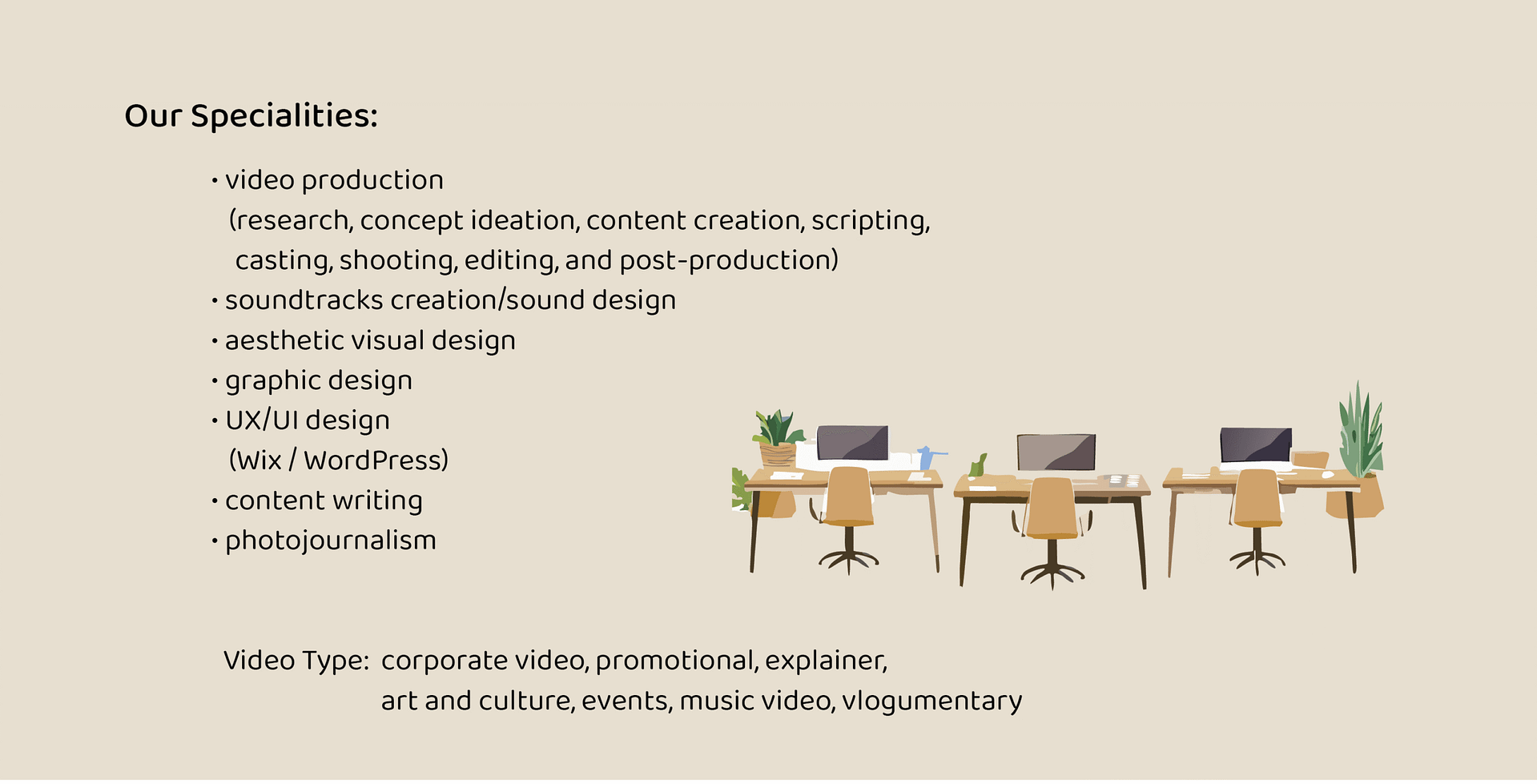 Our Specialities:

• video production
(research, concept ideation, content creation, scripting, casting, shooting, editing, and post-production)
• soundtracks creation/sound design
• aesthetic visual design
• graphic design
• UX/UI design
(Wix / WordPress)
• content writing
• photojournalism

Video Type: corporate video, promotional, explainer, art and culture, events, music video, vlogumentary